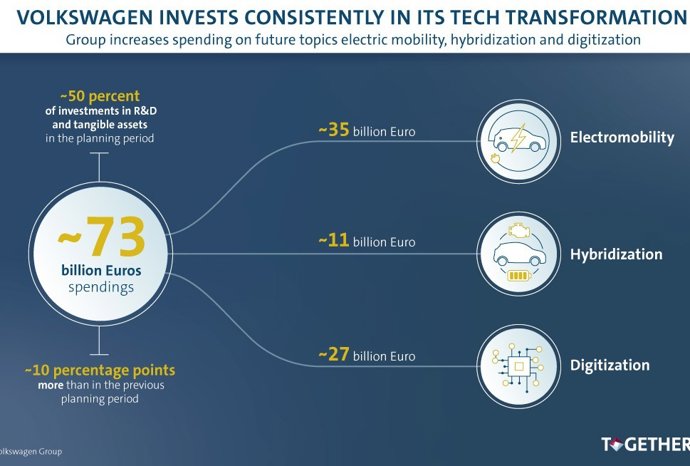 VOLKSWAGEN INVESTS CONSISTENTLY IN ITS TECH TRANSFORMATION

Group increases spending on future topics electric mobility, hybridization and digitization

~50 percent of investments in R&D and tangible assets in the planning period

~73 billion Euros spendings

~10 percentage points more than in the previous planning period

~35 billion Euro

Electromobility

~11 billion Euro

Hybridization

~27 billion Euro

Digitization

olkswagen Group

TOGETHER